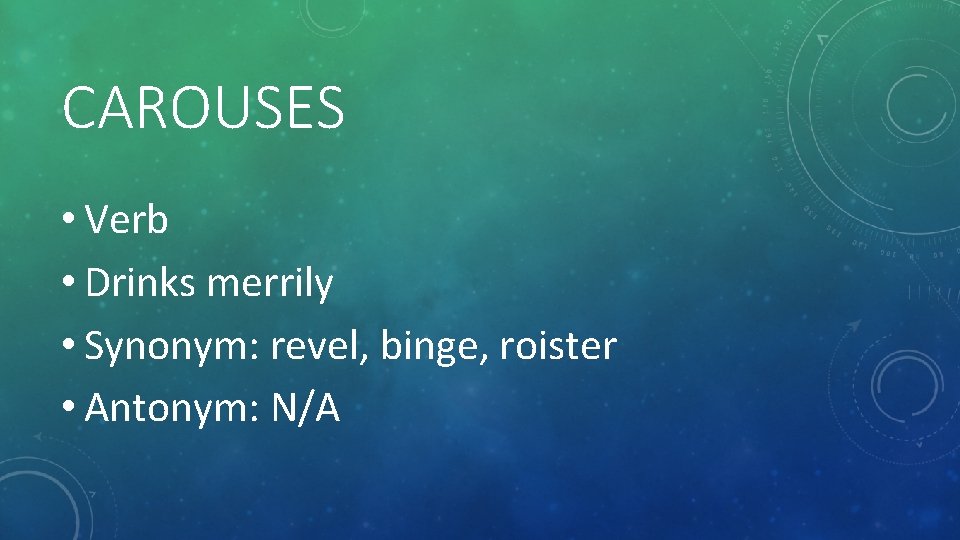 CAROUSES

• Verb
• Drinks merrily
• Synonym: revel, binge, roister
• Antonym: N/A